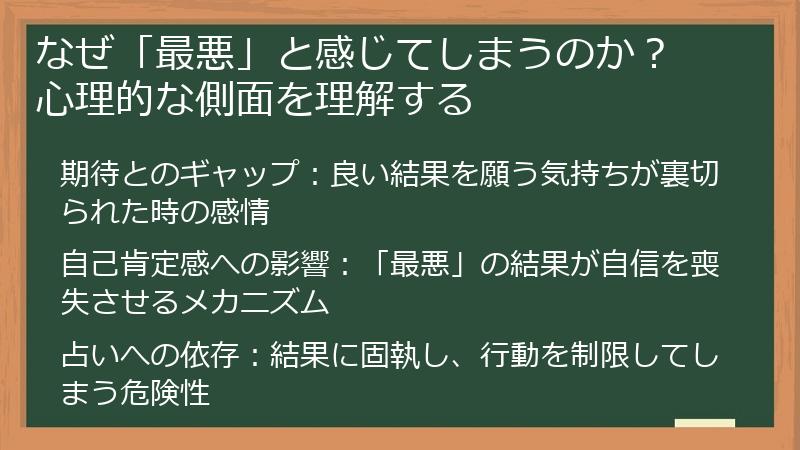 なぜ「最悪」と感じてしまうのか？
心理的な側面を理解する

期待とのギャップ：良い結果を願う気持ちが裏切られた時の感情

自己肯定感への影響：「最悪」の結果が自信を喪失させるメカニズム

占いへの依存：結果に固執し、行動を制限してしまう危険性